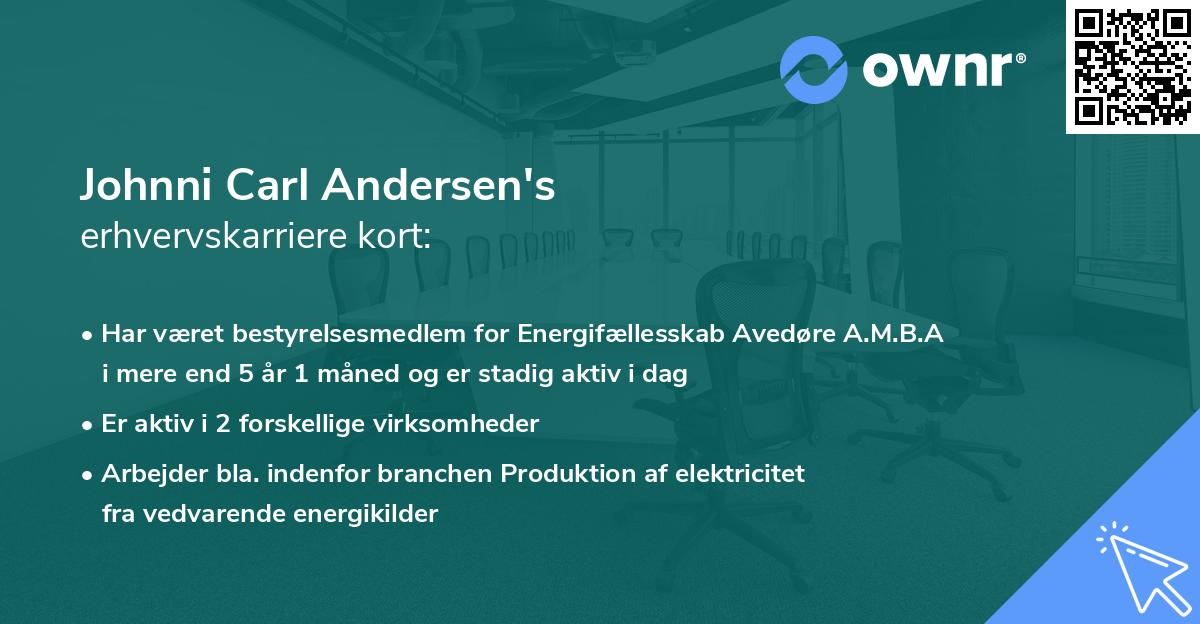 ownr®

Johnni Carl Andersen's
erhvervskarriere kort:

• Har været bestyrelsesmedlem for Energifællesskab Avedøre A.M.B.A i mere end 5 år 1 måned og er stadig aktiv i dag

• Er aktiv i 2 forskellige virksomheder

• Arbejder bla. indenfor branchen Produktion af elektricitet fra vedvarende energikilder